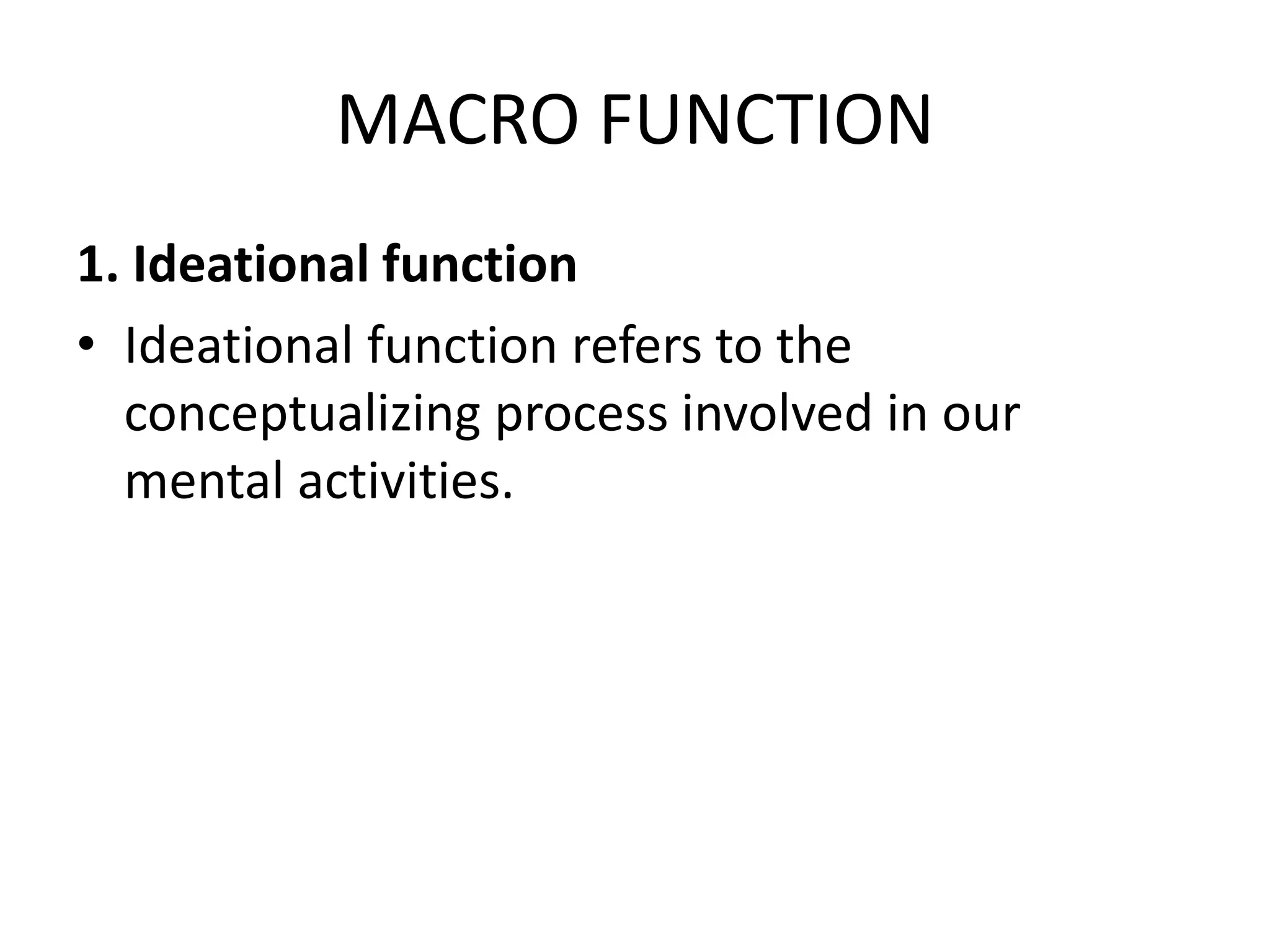 MACRO FUNCTION

1. Ideational function

• Ideational function refers to the conceptualizing process involved in our mental activities.